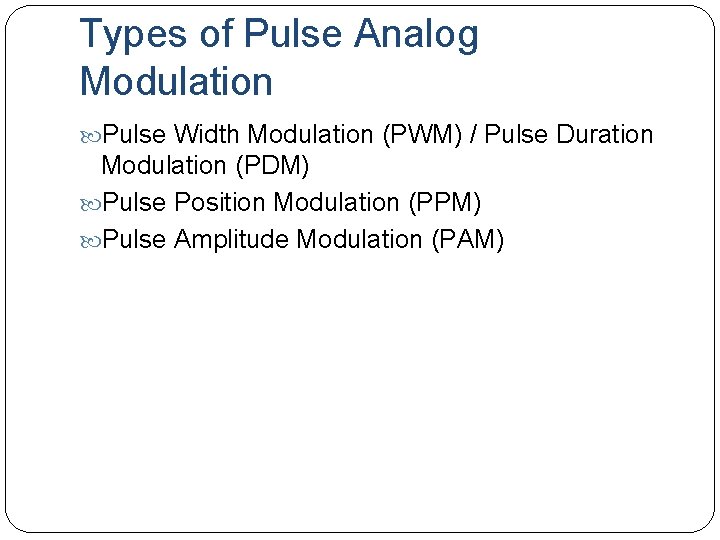 Types of Pulse Analog Modulation

Pulse Width Modulation (PWM) / Pulse Duration Modulation (PDM)

Pulse Position Modulation (PPM)

Pulse Amplitude Modulation (PAM)